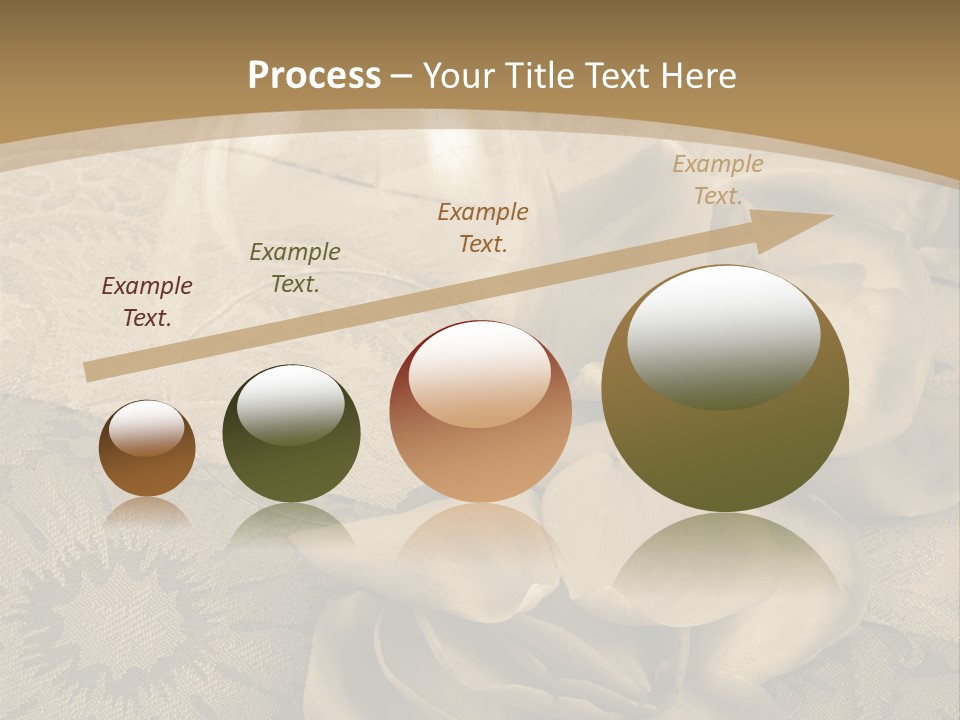 Process – Your Title Text Here

Example Text.

Example Text.

Example Text.

Example Text.